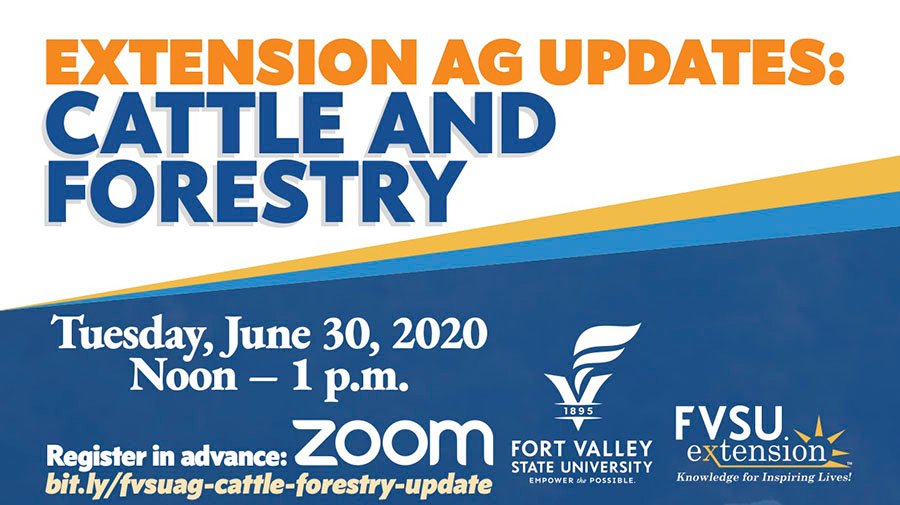 EXTENSION AG UPDATES:
CATTLE AND FORESTRY

Tuesday, June 30, 2020
Noon – 1 p.m.

Register in advance: zoom
bit.ly/fvsuag-cattle-forestry-update

1895
FORT VALLEY STATE UNIVERSITY
EMPOWER the POSSIBLE.

FVSU extension
Knowledge for Inspiring Lives!